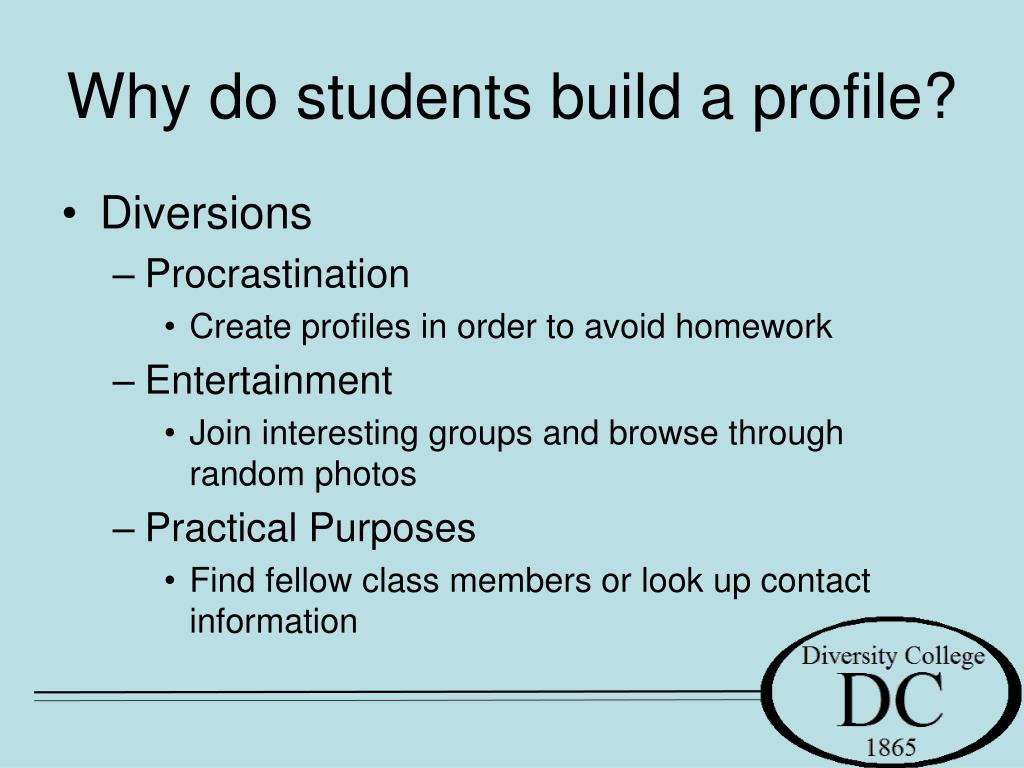 Why do students build a profile?

• Diversions
– Procrastination
• Create profiles in order to avoid homework
– Entertainment
• Join interesting groups and browse through random photos
– Practical Purposes
• Find fellow class members or look up contact information

Diversity College
DC
1865